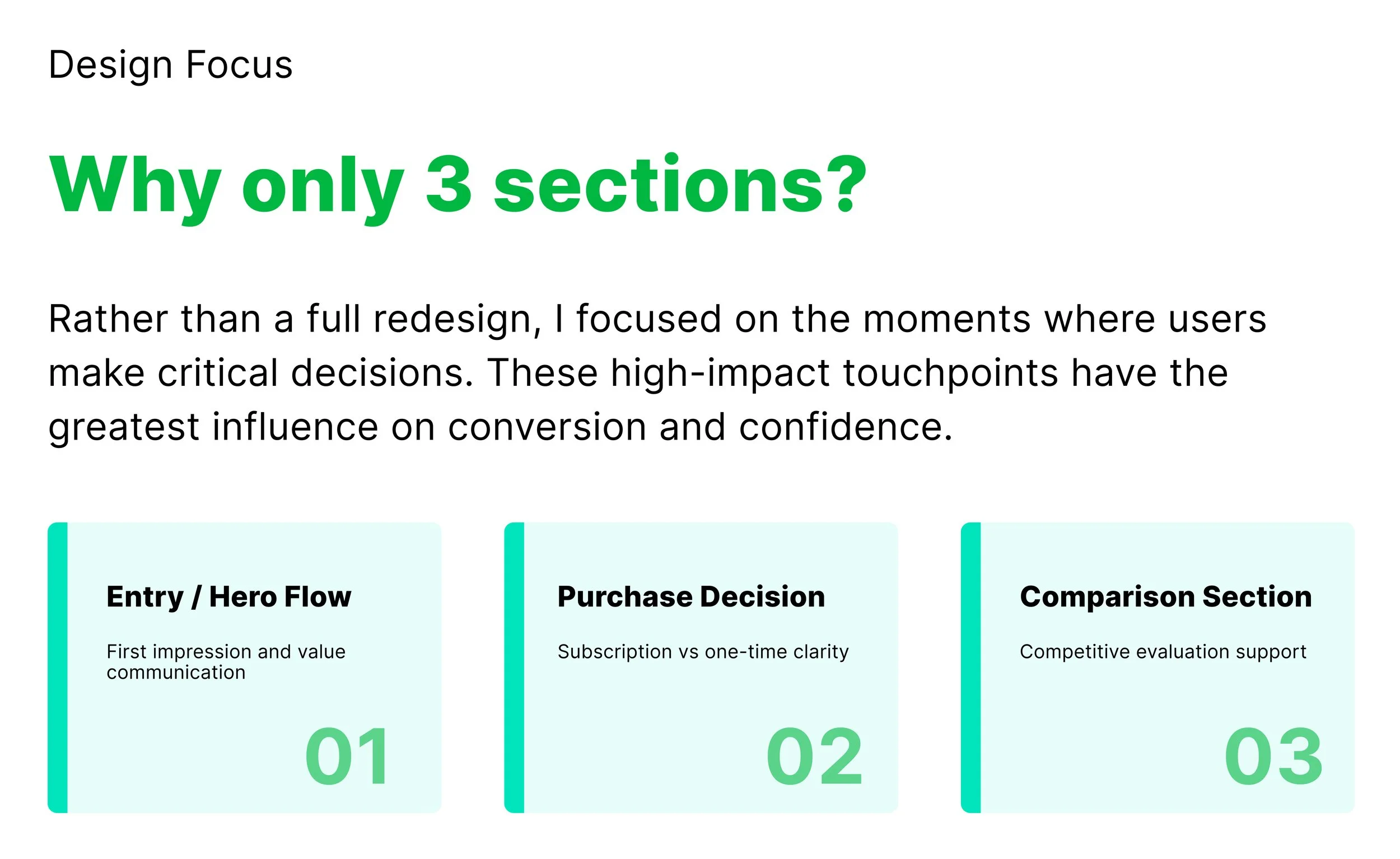 Design Focus

Why only 3 sections?

Rather than a full redesign, I focused on the moments where users make critical decisions. These high-impact touchpoints have the greatest influence on conversion and confidence.

Entry / Hero Flow

First impression and value communication

01

Purchase Decision

Subscription vs one-time clarity

02

Comparison Section

Competitive evaluation support

03